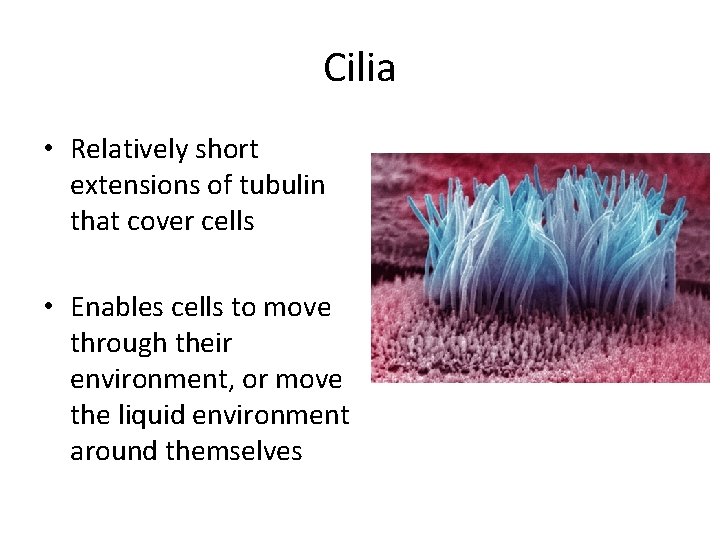 Cilia

• Relatively short extensions of tubulin that cover cells

• Enables cells to move through their environment, or move the liquid environment around themselves